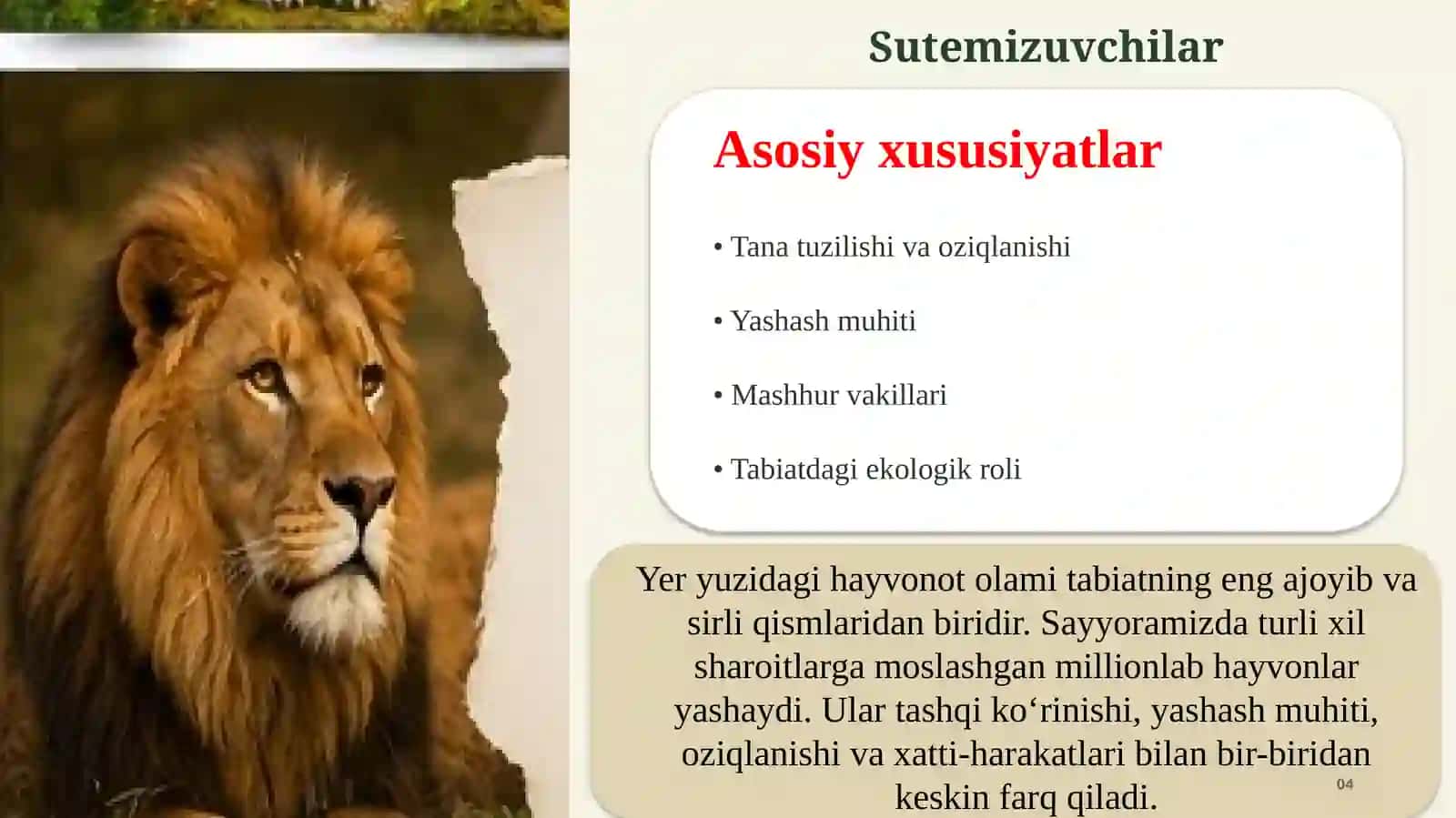 Sutemizuvchilar

Asosiy xususiyatlar

• Tana tuzilishi va oziqlanishi

• Yashash muhiti

• Mashhur vakillari

• Tabiatdagi ekologik roli

Yer yuzidagi hayvonot olami tabiatning eng ajoyib va sirli qismlaridan biridir. Sayyoramizda turli xil sharoitlarga moslashgan millionlab hayvonlar yashaydi. Ular tashqi ko‘rinishi, yashash muhiti, oziqlanishi va xatti-harakatlari bilan bir-biridan keskin farq qiladi.

04